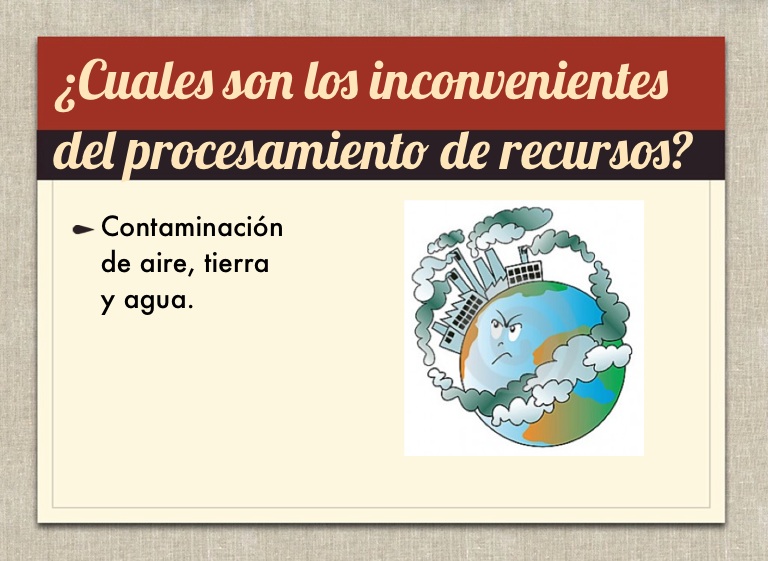 ¿Cuales son los inconvenientes del procesamiento de recursos?

Contaminación de aire, tierra y agua.